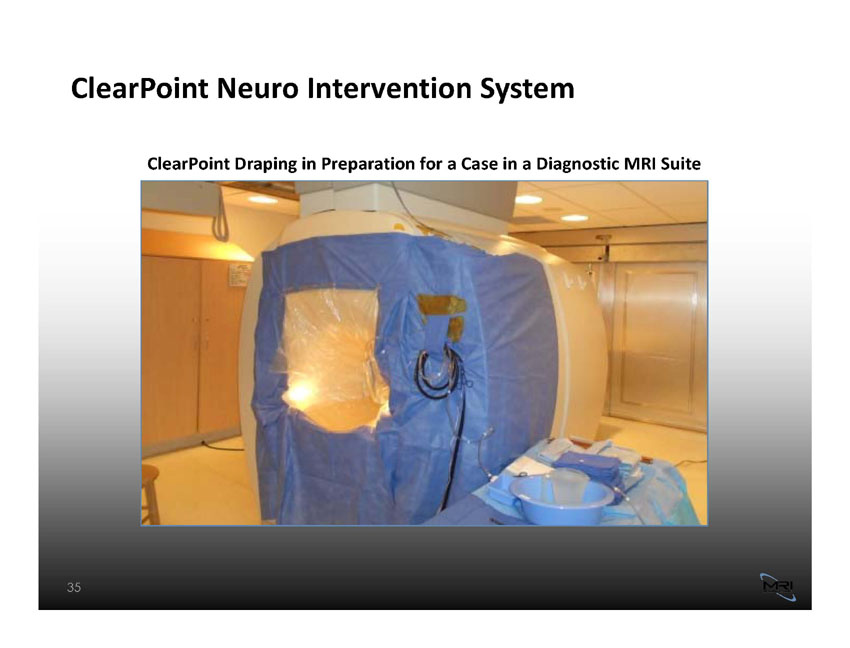 ClearPoint Neuro Intervention System

ClearPoint Draping in Preparation for a Case in a Diagnostic MRI Suite

35

MRI